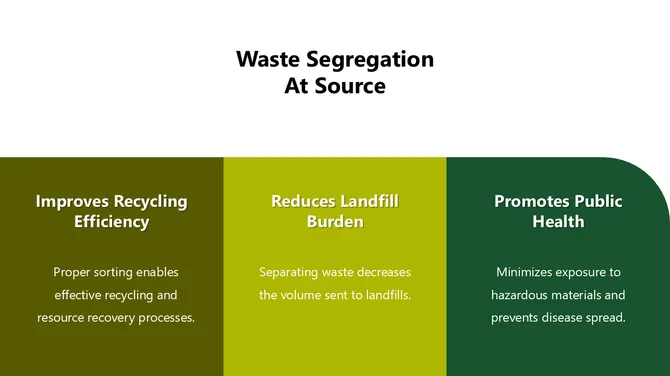 Waste Segregation At Source

Improves Recycling Efficiency

Proper sorting enables effective recycling and resource recovery processes.

Reduces Landfill Burden

Separating waste decreases the volume sent to landfills.

Promotes Public Health

Minimizes exposure to hazardous materials and prevents disease spread.